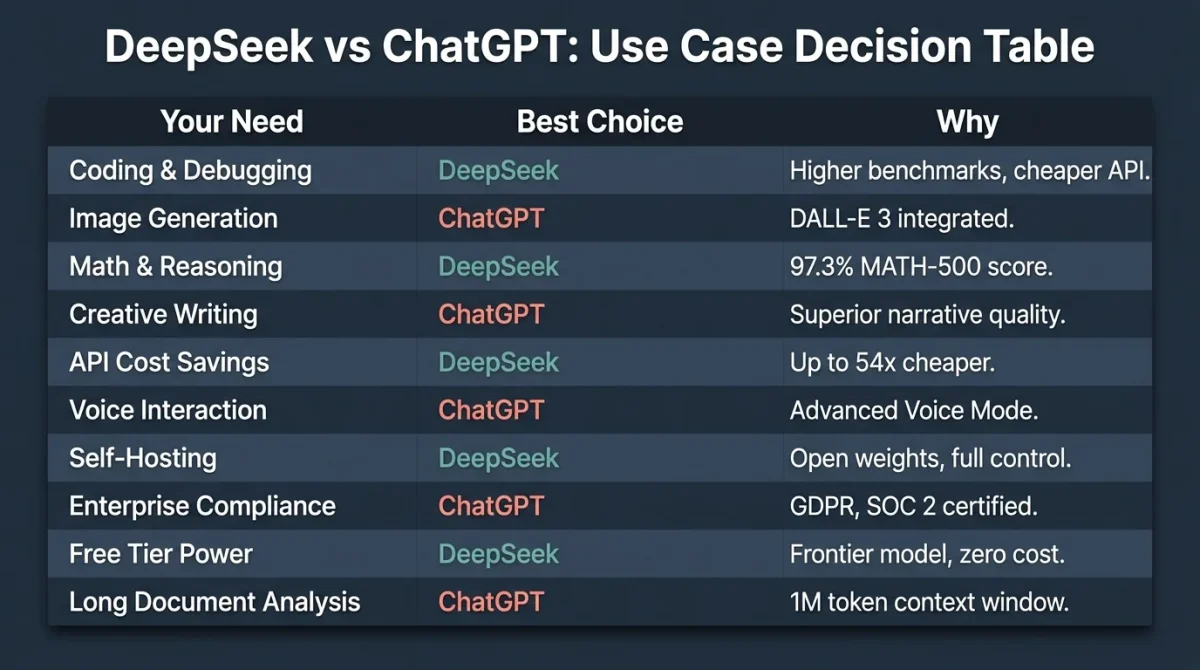 DeepSeek vs ChatGPT: Use Case Decision Table

| Your Need | Best Choice | Why |
|---|---|---|
| Coding & Debugging | DeepSeek | Higher benchmarks, cheaper API. |
| Image Generation | ChatGPT | DALL-E 3 integrated. |
| Math & Reasoning | DeepSeek | 97.3% MATH-500 score. |
| Creative Writing | ChatGPT | Superior narrative quality. |
| API Cost Savings | DeepSeek | Up to 54x cheaper. |
| Voice Interaction | ChatGPT | Advanced Voice Mode. |
| Self-Hosting | DeepSeek | Open weights, full control. |
| Enterprise Compliance | ChatGPT | GDPR, SOC 2 certified. |
| Free Tier Power | DeepSeek | Frontier model, zero cost. |
| Long Document Analysis | ChatGPT | 1M token context window. |